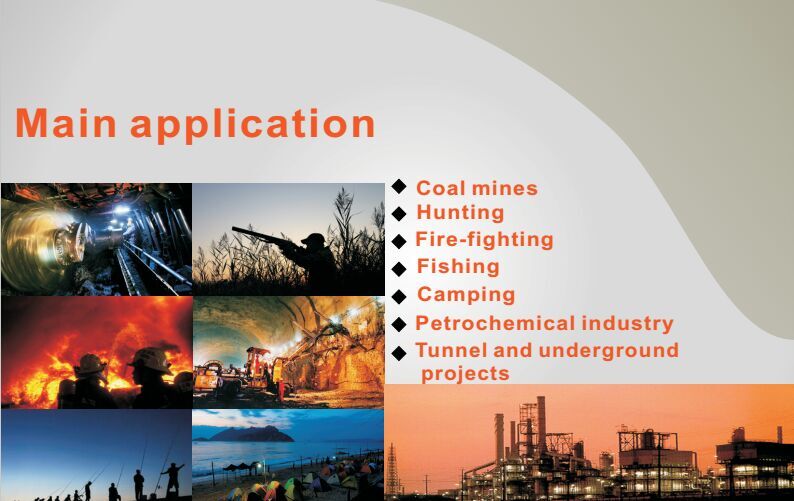 Main application

◆ Coal mines
◆ Hunting
◆ Fire-fighting
◆ Fishing
◆ Camping
◆ Petrochemical industry
◆ Tunnel and underground projects